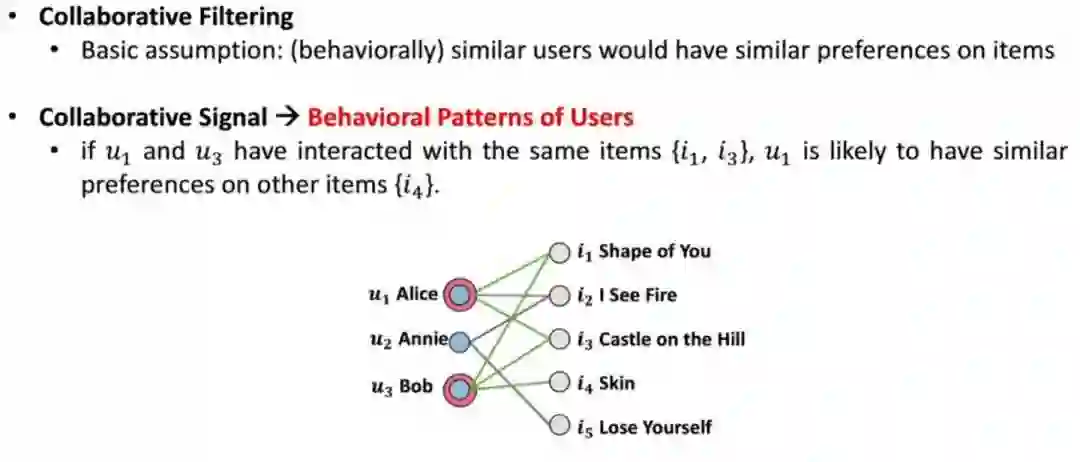 • Collaborative Filtering
  • Basic assumption: (behaviorally) similar users would have similar preferences on items

• Collaborative Signal → Behavioral Patterns of Users
  • if $u_1$ and $u_3$ have interacted with the same items $\{i_1, i_3\}$, $u_1$ is likely to have similar preferences on other items $\{i_4\}$.

$u_1$ Alice
$u_2$ Annie
$u_3$ Bob

$i_1$ Shape of You
$i_2$ I See Fire
$i_3$ Castle on the Hill
$i_4$ Skin
$i_5$ Lose Yourself